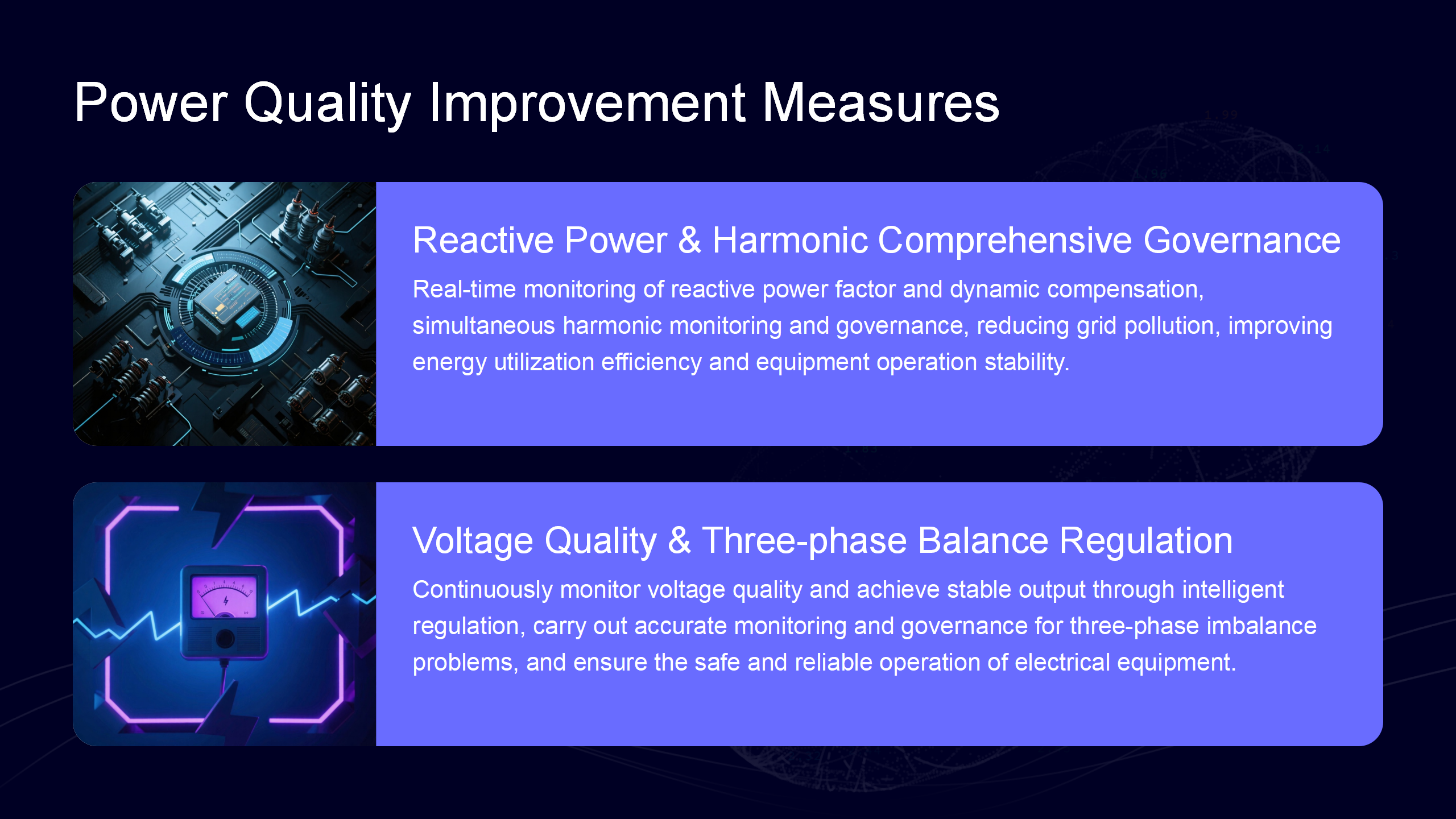 Power Quality Improvement Measures

Reactive Power & Harmonic Comprehensive Governance

Real-time monitoring of reactive power factor and dynamic compensation, simultaneous harmonic monitoring and governance, reducing grid pollution, improving energy utilization efficiency and equipment operation stability.

Voltage Quality & Three-phase Balance Regulation

Continuously monitor voltage quality and achieve stable output through intelligent regulation, carry out accurate monitoring and governance for three-phase imbalance problems, and ensure the safe and reliable operation of electrical equipment.